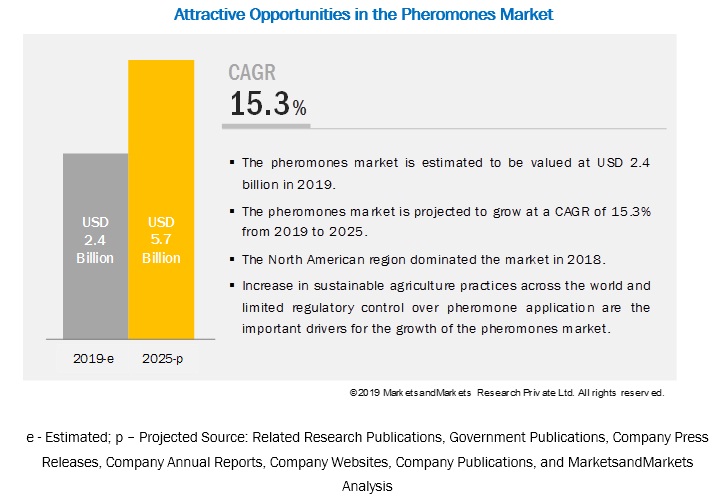 Attractive Opportunities in the Pheromones Market

USD 2.4 Billion

USD 5.7 Billion

2019-e

2025-p

CAGR

15.3%

▪ The pheromones market is estimated to be valued at USD 2.4 billion in 2019.

▪ The pheromones market is projected to grow at a CAGR of 15.3% from 2019 to 2025.

▪ The North American region dominated the market in 2018.

▪ Increase in sustainable agriculture practices across the world and limited regulatory control over pheromone application are the important drivers for the growth of the pheromones market.

©2019 MarketsandMarkets Research Private Ltd. All rights reserved.

e - Estimated; p – Projected Source: Related Research Publications, Government Publications, Company Press Releases, Company Annual Reports, Company Websites, Company Publications, and MarketsandMarkets Analysis